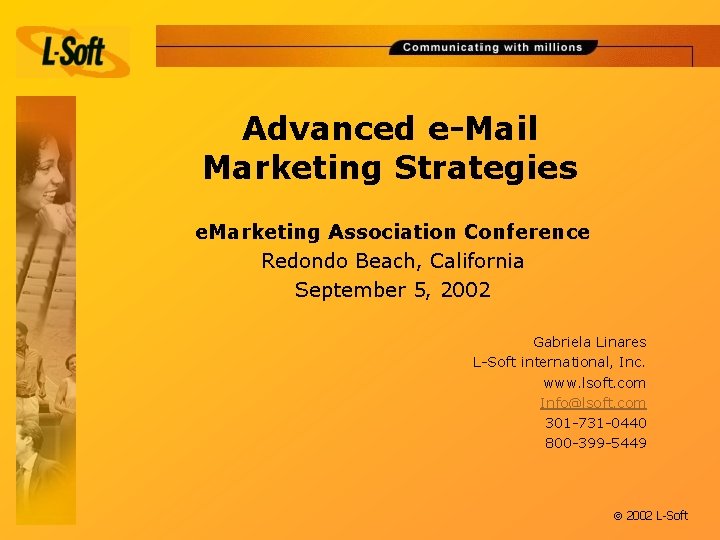 L-Soft

Communicating with millions

Advanced e-Mail Marketing Strategies

eMarketing Association Conference
Redondo Beach, California
September 5, 2002

Gabriela Linares
L-Soft international, Inc.
www.lsoft.com
Info@lsoft.com
301-731-0440
800-399-5449

© 2002 L-Soft